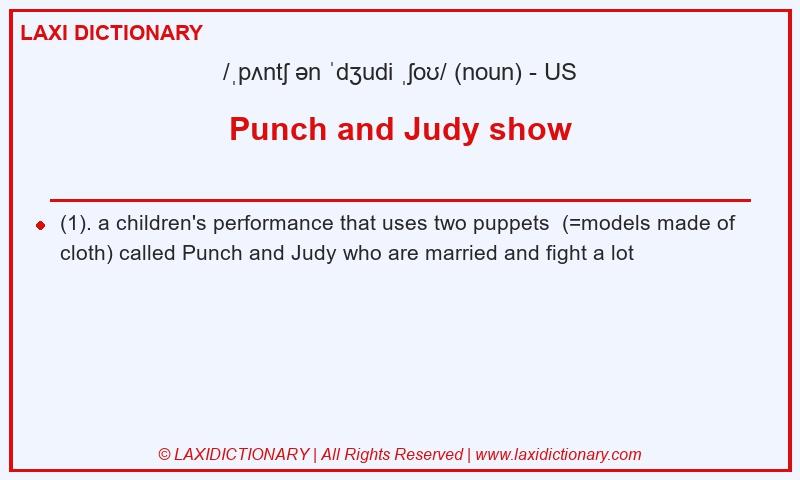 LAXI DICTIONARY

/ˌpʌntʃ ən ˈdʒudi ˌʃoʊ/ (noun) - US

Punch and Judy show

(1). a children's performance that uses two puppets (=models made of cloth) called Punch and Judy who are married and fight a lot

© LAXIDICTIONARY | All Rights Reserved | www.laxidictionary.com